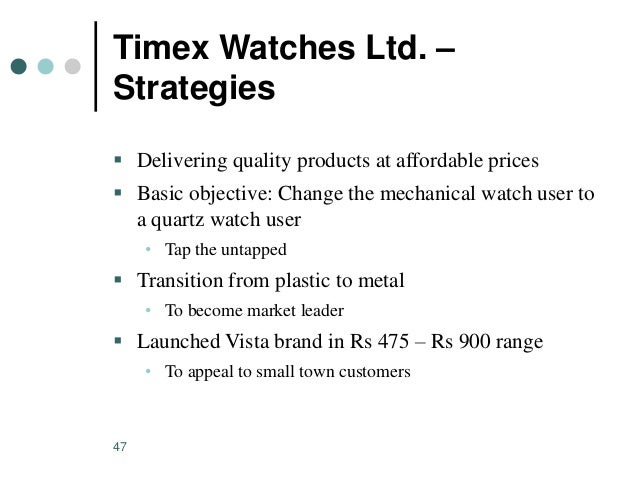 Timex Watches Ltd. – Strategies

- Delivering quality products at affordable prices
- Basic objective: Change the mechanical watch user to a quartz watch user
  - Tap the untapped
- Transition from plastic to metal
  - To become market leader
- Launched Vista brand in Rs 475 – Rs 900 range
  - To appeal to small town customers

47